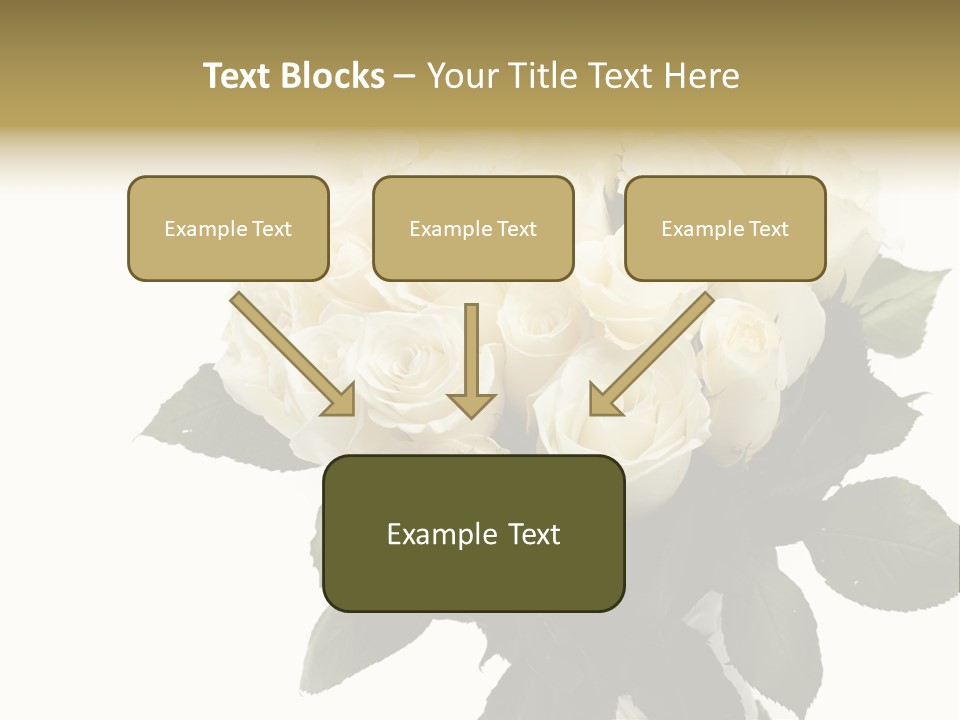 Text Blocks – Your Title Text Here

Example Text

Example Text

Example Text

Example Text